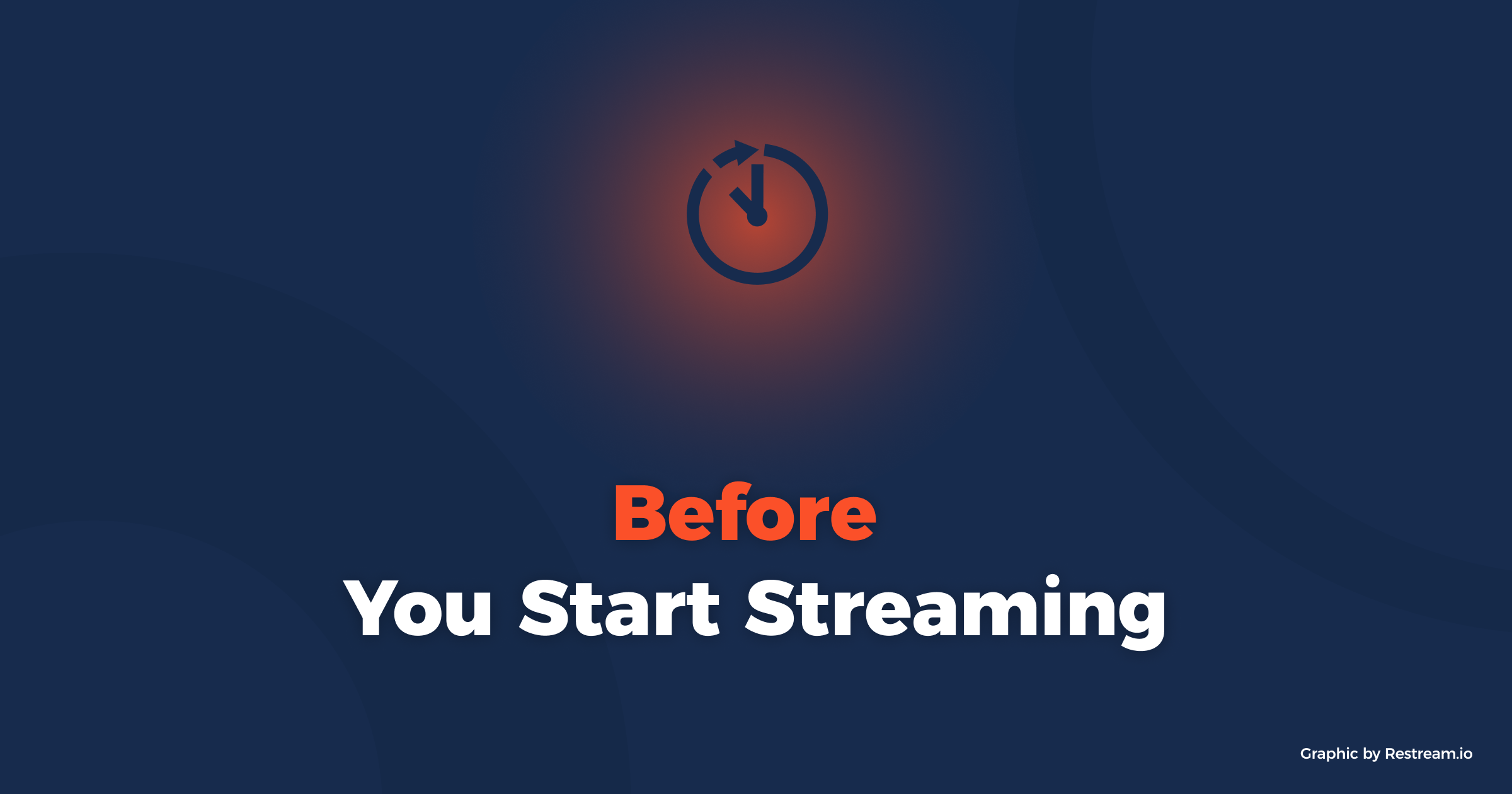 Before
You Start Streaming

Graphic by Restream.io